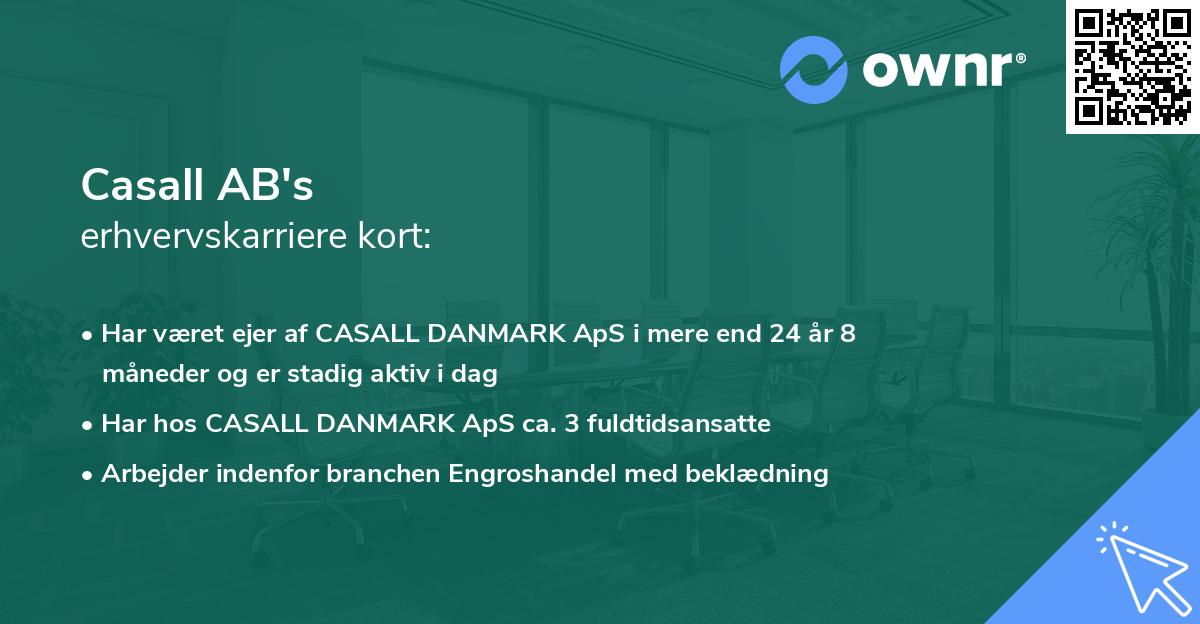 ownr®

Casall AB's
erhvervskarriere kort:

• Har været ejer af CASALL DANMARK ApS i mere end 24 år 8 måneder og er stadig aktiv i dag

• Har hos CASALL DANMARK ApS ca. 3 fuldtidsansatte

• Arbejder indenfor branchen Engroshandel med beklædning